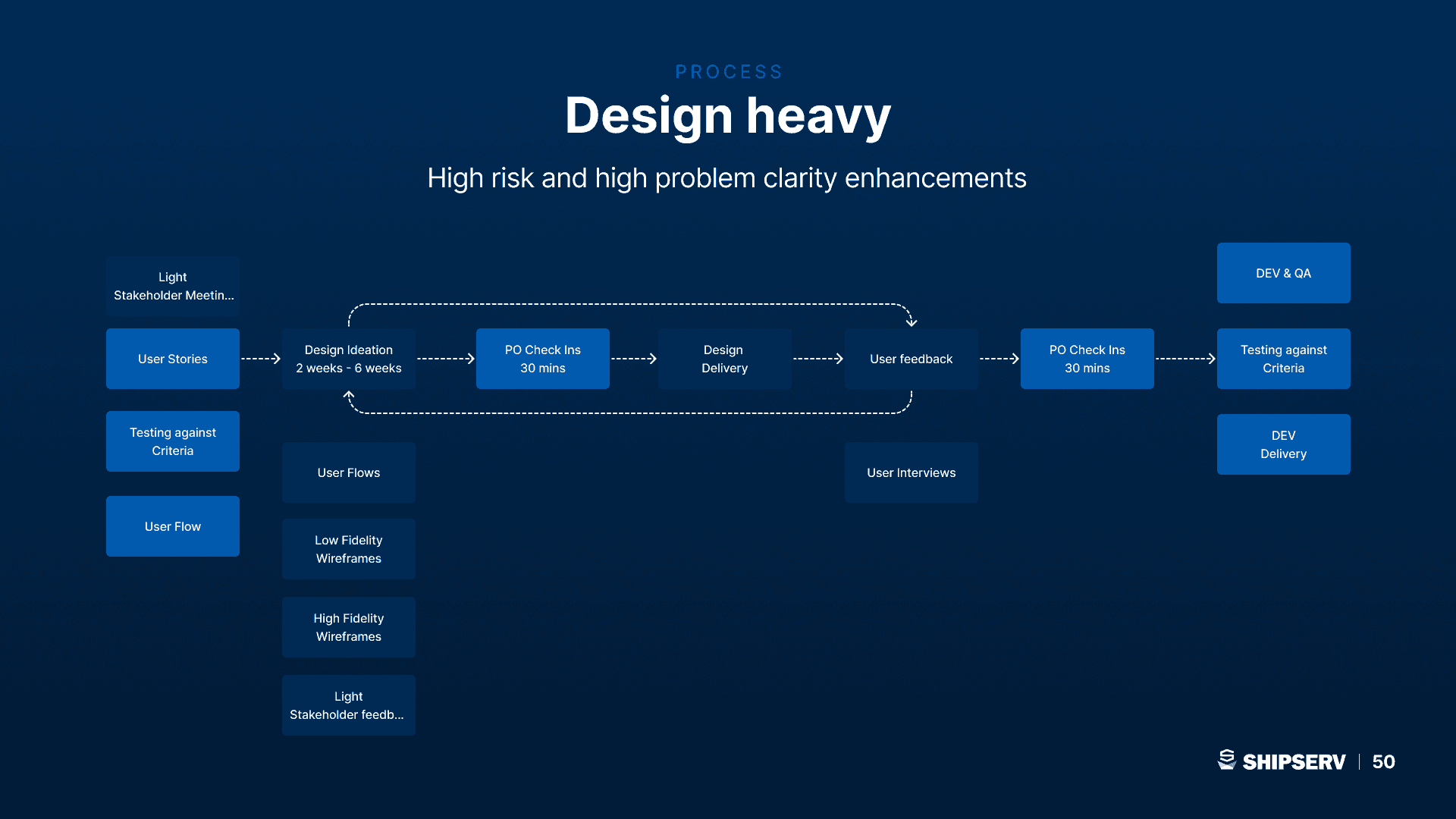 PROCESS

Design heavy

High risk and high problem clarity enhancements

Light Stakeholder Meetin...

User Stories

Testing against Criteria

User Flow

Design Ideation 2 weeks - 6 weeks

User Flows

Low Fidelity Wireframes

High Fidelity Wireframes

Light Stakeholder feedb...

PO Check Ins 30 mins

Design Delivery

User feedback

User Interviews

PO Check Ins 30 mins

DEV & QA

Testing against Criteria

DEV Delivery

SHIPSERV | 50